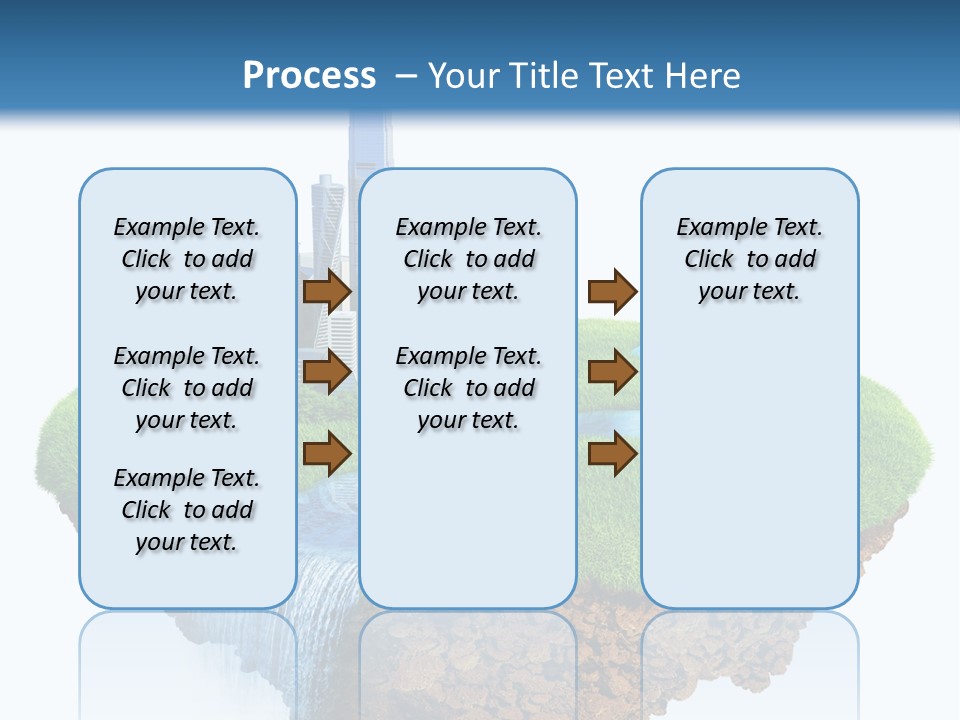 Process – Your Title Text Here

Example Text. Click to add your text.

Example Text. Click to add your text.

Example Text. Click to add your text.

Example Text. Click to add your text.

Example Text. Click to add your text.

Example Text. Click to add your text.